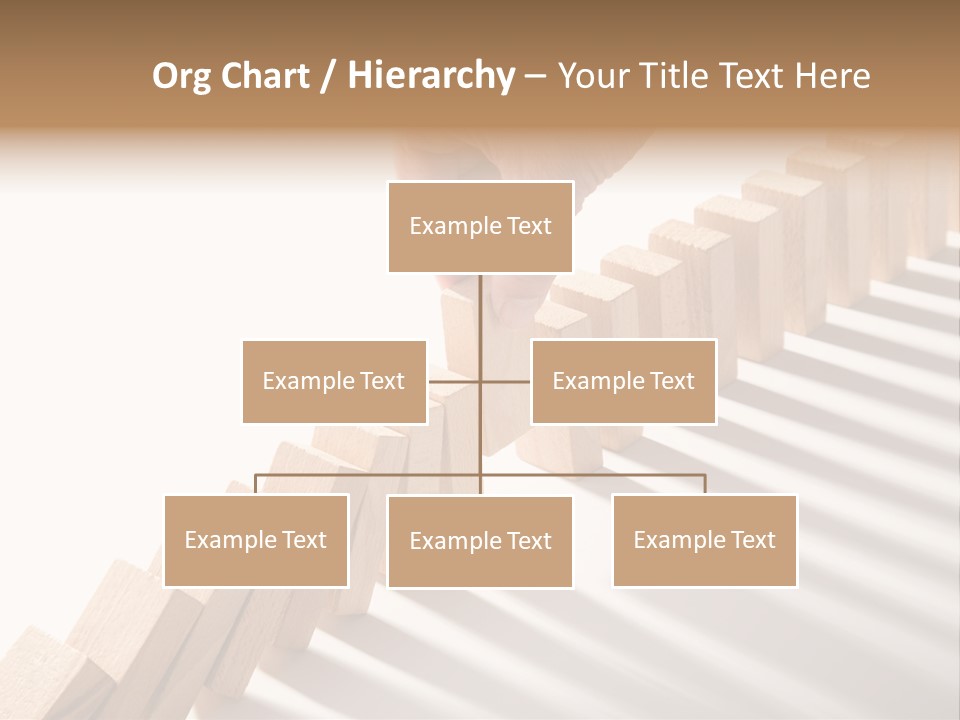 Org Chart / Hierarchy – Your Title Text Here

Example Text

Example Text

Example Text

Example Text

Example Text

Example Text